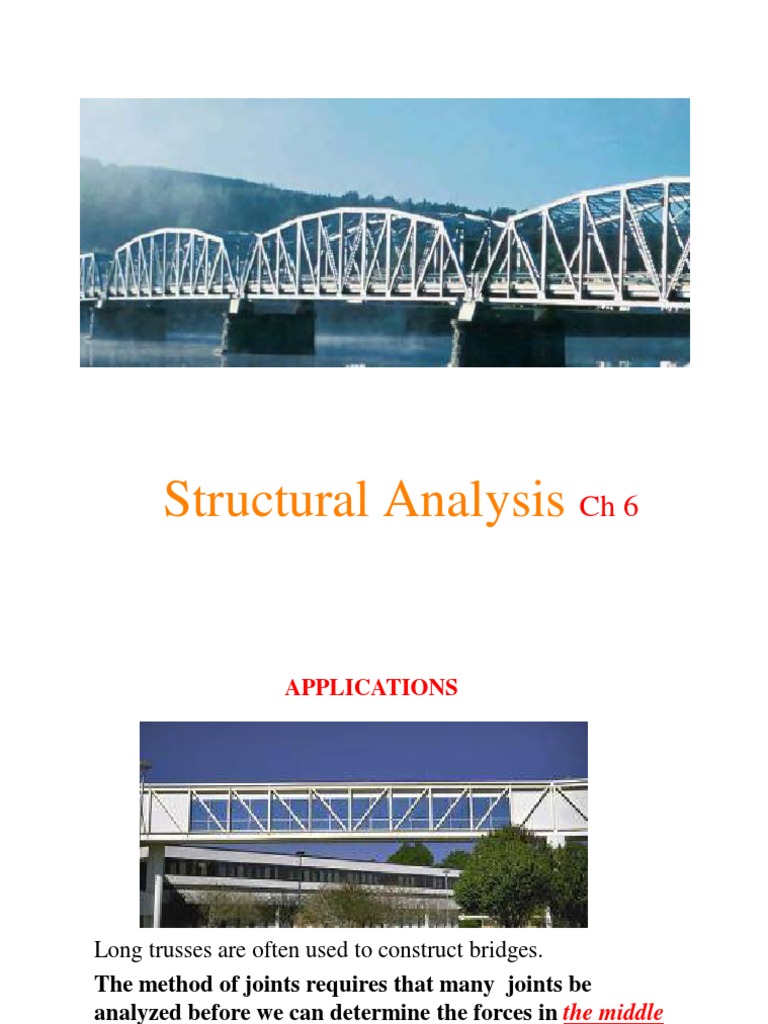 Structural Analysis Ch 6

APPLICATIONS

Long trusses are often used to construct bridges.

The method of joints requires that many joints be analyzed before we can determine the forces in the middle